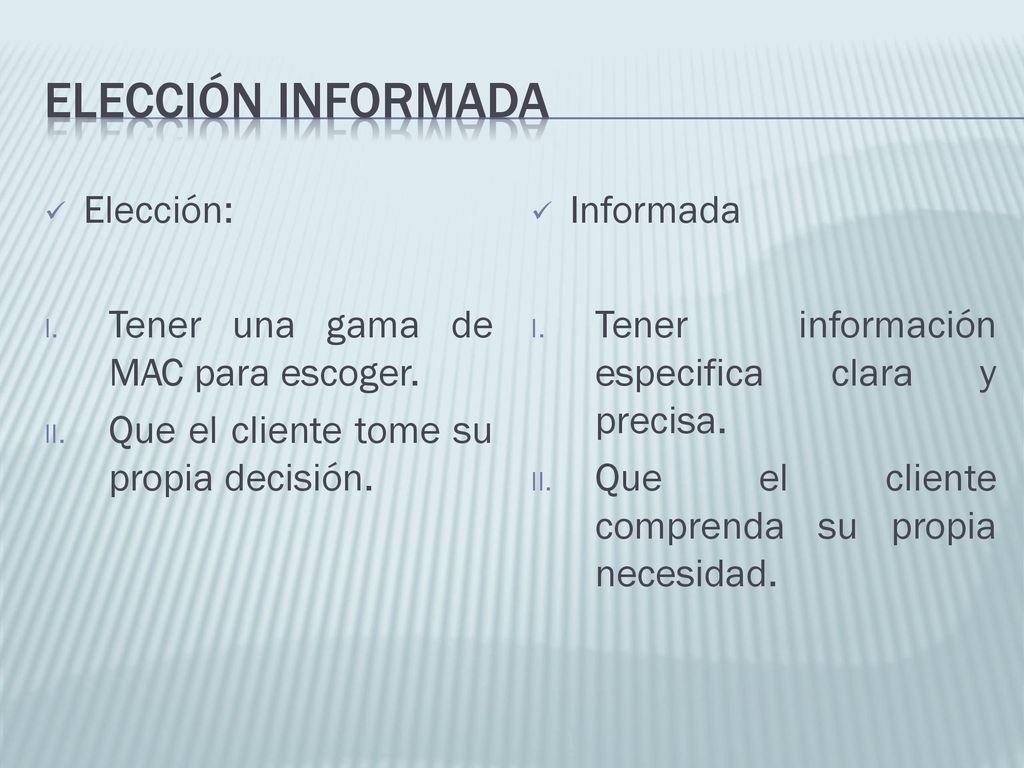 ELECCIÓN INFORMADA

✓ Elección:

I. Tener una gama de MAC para escoger.

II. Que el cliente tome su propia decisión.

✓ Informada

I. Tener información especifica clara y precisa.

II. Que el cliente comprenda su propia necesidad.